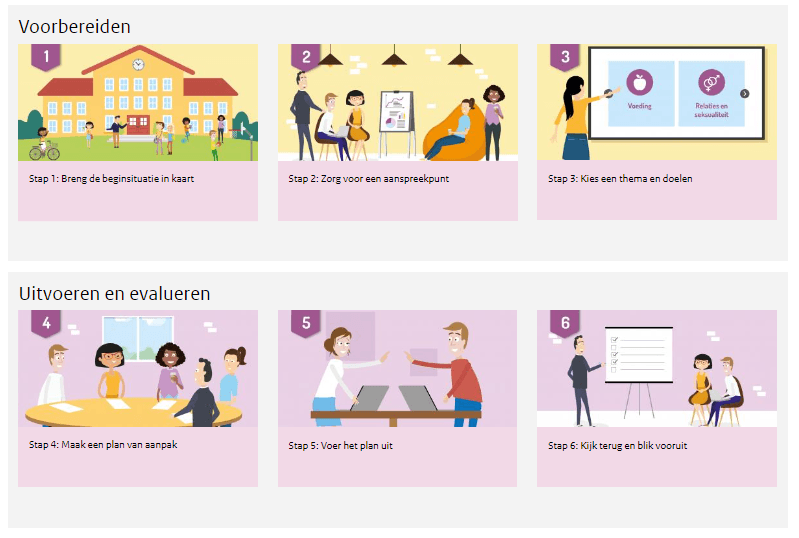 Voorbereiden

1

Stap 1: Breng de beginsituatie in kaart

2

Stap 2: Zorg voor een aanspreekpunt

3

Voeding

Relaties en seksualiteit

Stap 3: Kies een thema en doelen

Uitvoeren en evalueren

4

Stap 4: Maak een plan van aanpak

5

Stap 5: Voer het plan uit

6

Stap 6: Kijk terug en blik vooruit